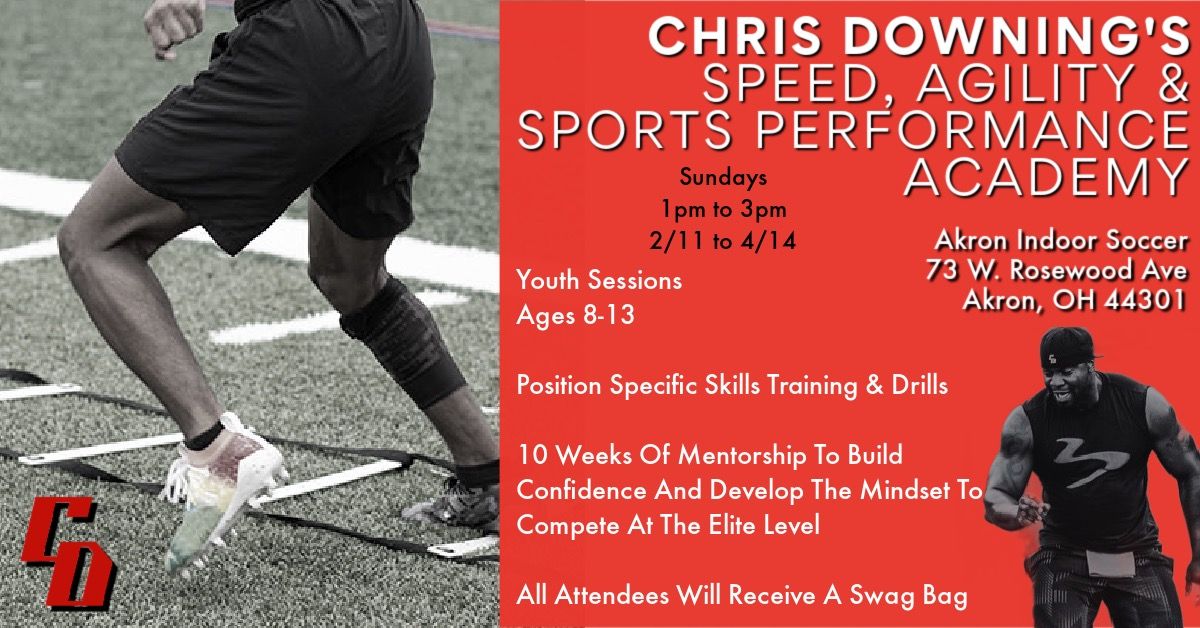 CHRIS DOWNING'S
SPEED, AGILITY & SPORTS PERFORMANCE ACADEMY

Sundays
1pm to 3pm
2/11 to 4/14

Akron Indoor Soccer
73 W. Rosewood Ave
Akron, OH 44301

Youth Sessions
Ages 8-13

Position Specific Skills Training & Drills

10 Weeks Of Mentorship To Build Confidence And Develop The Mindset To Compete At The Elite Level

All Attendees Will Receive A Swag Bag

CD